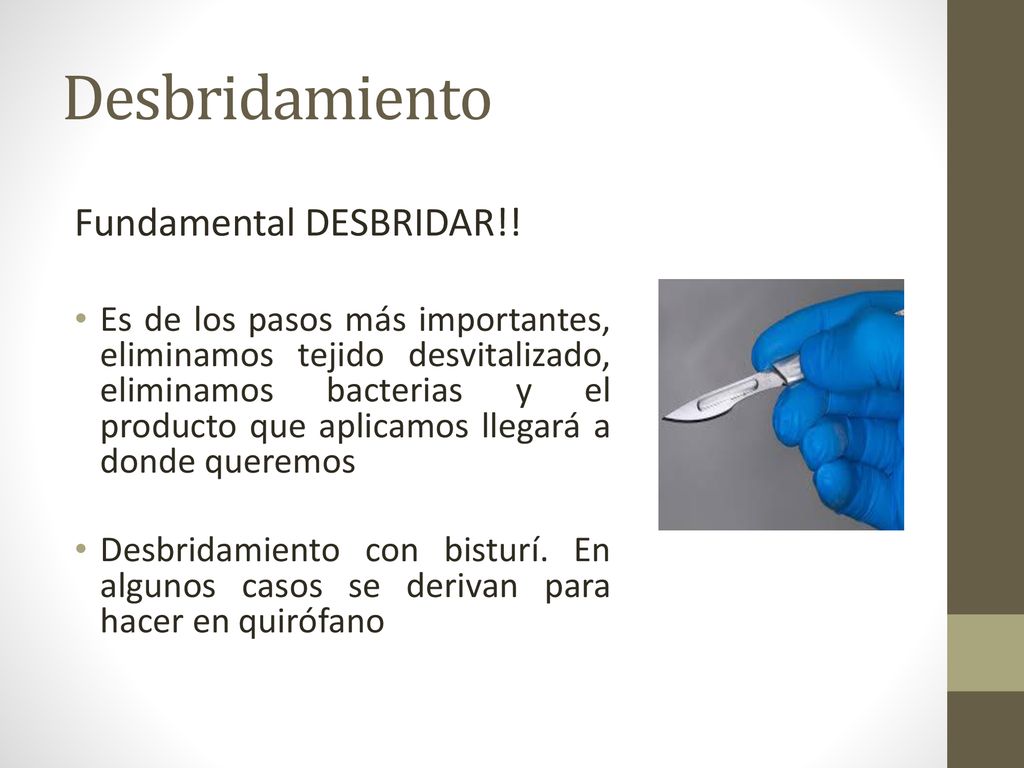 Desbridamiento

Fundamental DESBRIDAR!!

• Es de los pasos más importantes, eliminamos tejido desvitalizado, eliminamos bacterias y el producto que aplicamos llegará a donde queremos

• Desbridamiento con bisturí. En algunos casos se derivan para hacer en quirófano